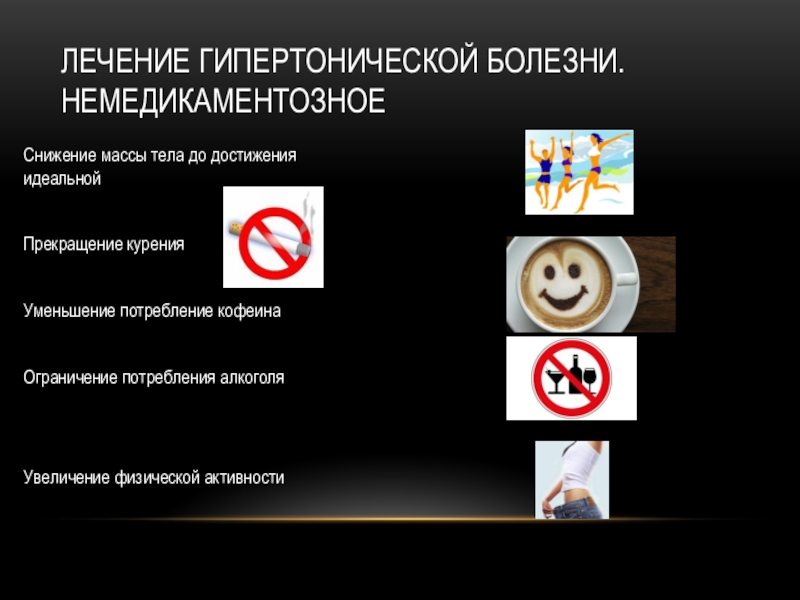 ЛЕЧЕНИЕ ГИПЕРТОНИЧЕСКОЙ БОЛЕЗНИ. НЕМЕДИКАМЕНТОЗНОЕ

Снижение массы тела до достижения идеальной

Прекращение курения

Уменьшение потребление кофеина

Ограничение потребления алкоголя

Увеличение физической активности